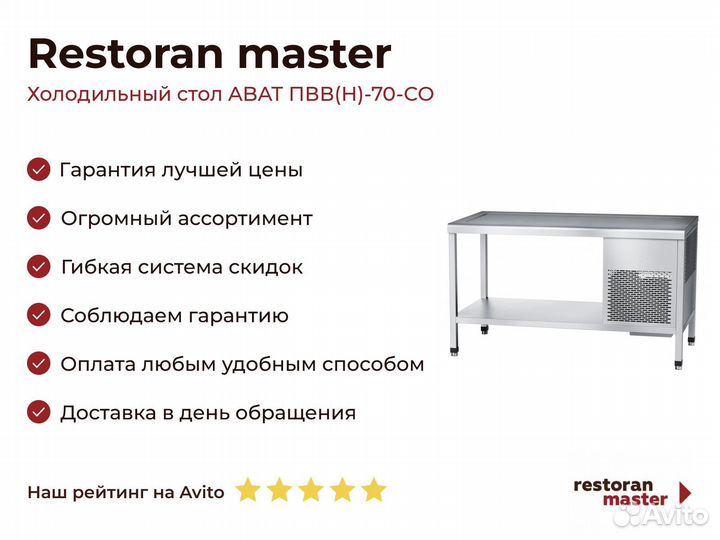 Restoran master

Холодильный стол ABAT ПВВ(Н)-70-СО

Гарантия лучшей цены

Огромный ассортимент

Гибкая система скидок

Соблюдаем гарантию

Оплата любым удобным способом

Доставка в день обращения

Наш рейтинг на Avito

restoran master

Avito